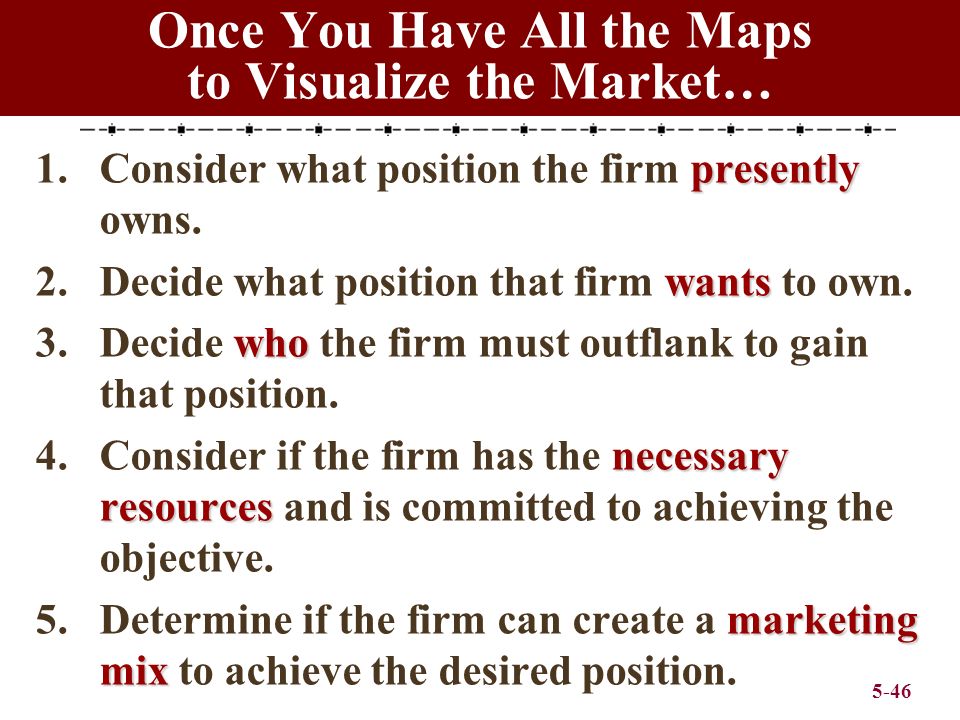 Once You Have All the Maps to Visualize the Market…

1. Consider what position the firm presently owns.
2. Decide what position that firm wants to own.
3. Decide who the firm must outflank to gain that position.
4. Consider if the firm has the necessary resources and is committed to achieving the objective.
5. Determine if the firm can create a marketing mix to achieve the desired position.

5-46